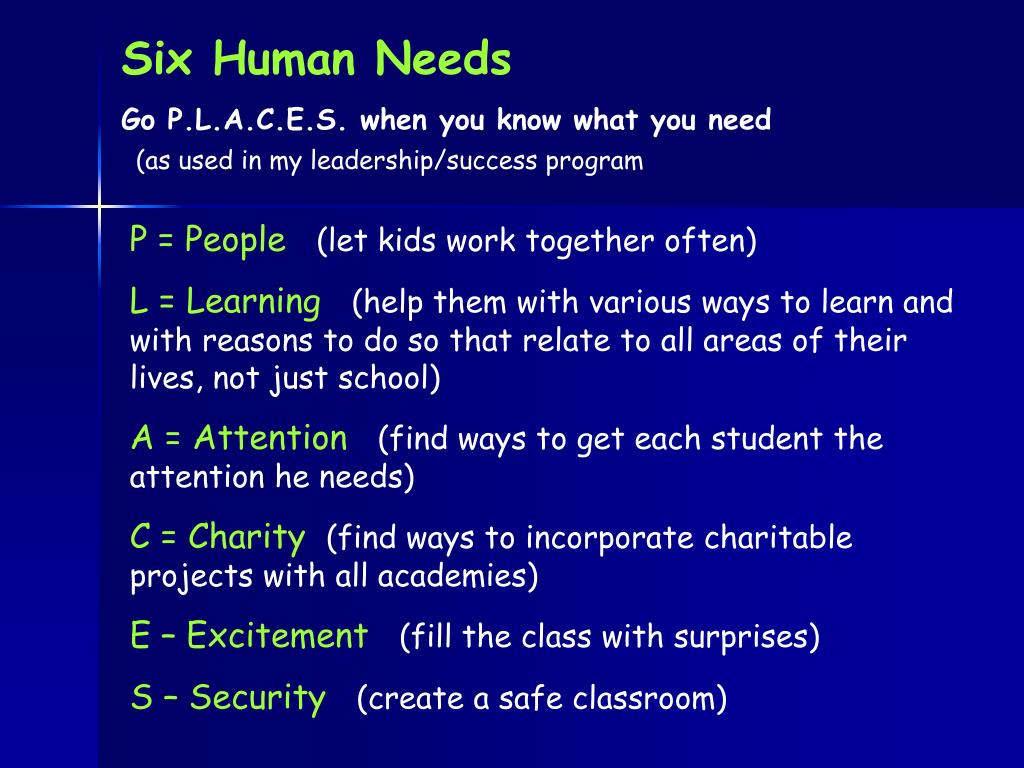 Six Human Needs

Go P.L.A.C.E.S. when you know what you need

(as used in my leadership/success program

P = People (let kids work together often)

L = Learning (help them with various ways to learn and with reasons to do so that relate to all areas of their lives, not just school)

A = Attention (find ways to get each student the attention he needs)

C = Charity (find ways to incorporate charitable projects with all academies)

E – Excitement (fill the class with surprises)

S – Security (create a safe classroom)